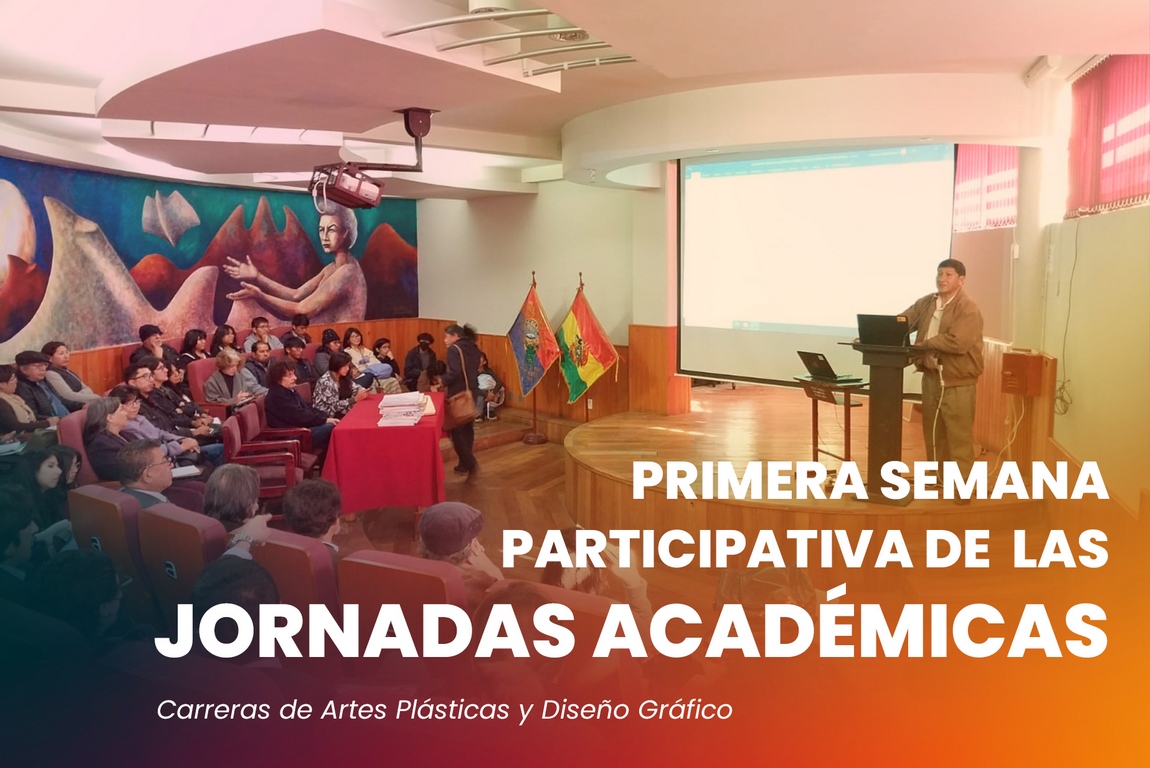 PRIMERA SEMANA PARTICIPATIVA DE LAS JORNADAS ACADÉMICAS

Carreras de Artes Plásticas y Diseño Gráfico